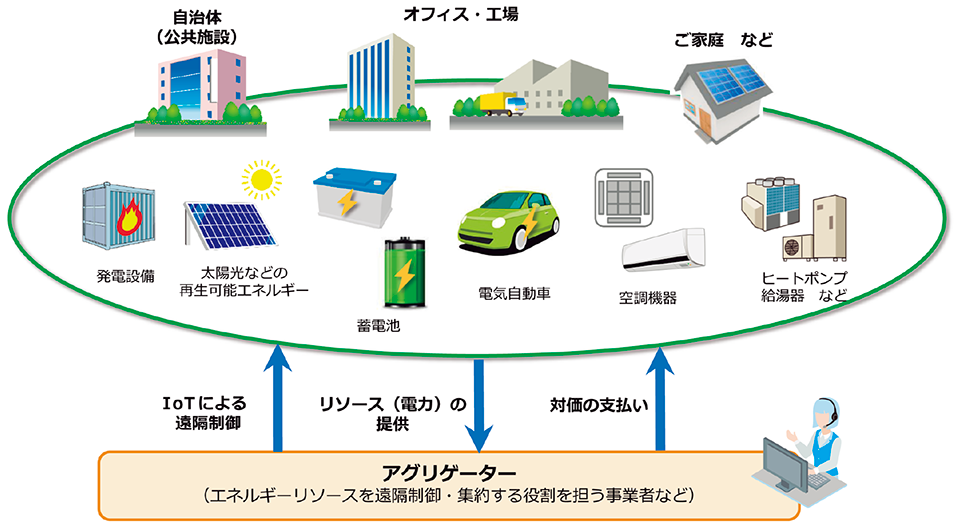 自治体
（公共施設）

オフィス・工場

ご家庭　など

発電設備

太陽光などの
再生可能エネルギー

蓄電池

電気自動車

空調機器

ヒートポンプ
給湯器　など

IoTによる
遠隔制御

リソース（電力）の
提供

対価の支払い

アグリゲーター
（エネルギーリソースを遠隔制御・集約する役割を担う事業者など）